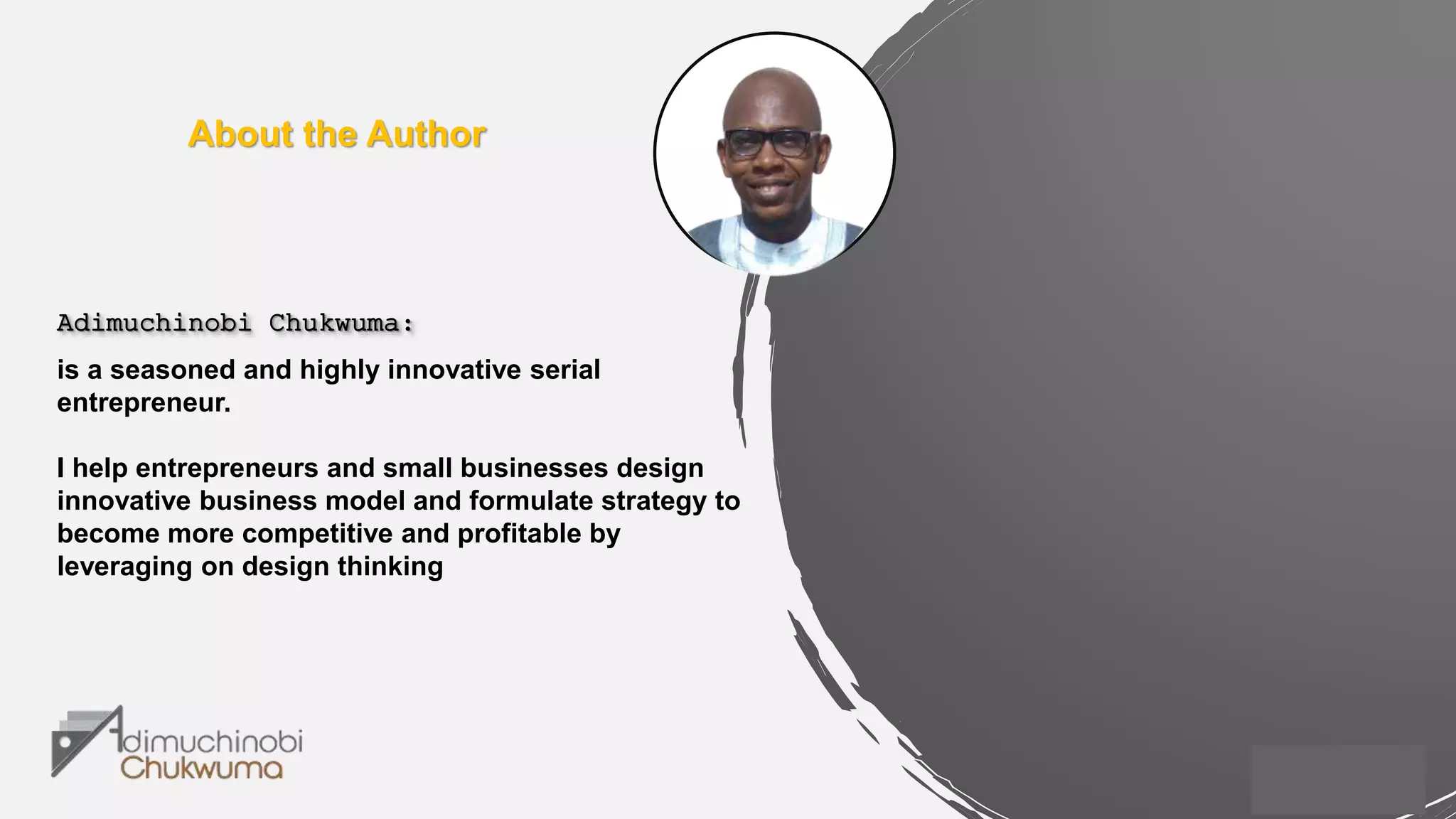 About the Author

Adimuchinobi Chukwuma:

is a seasoned and highly innovative serial entrepreneur.

I help entrepreneurs and small businesses design innovative business model and formulate strategy to become more competitive and profitable by leveraging on design thinking

Adimuchinobi
Chukwuma